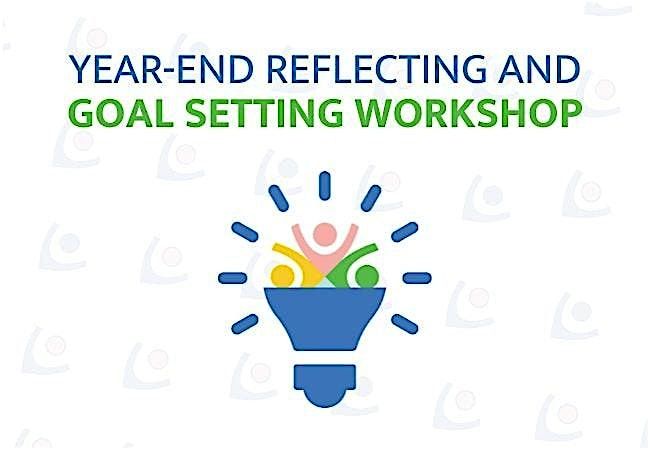 YEAR-END REFLECTING AND
GOAL SETTING WORKSHOP